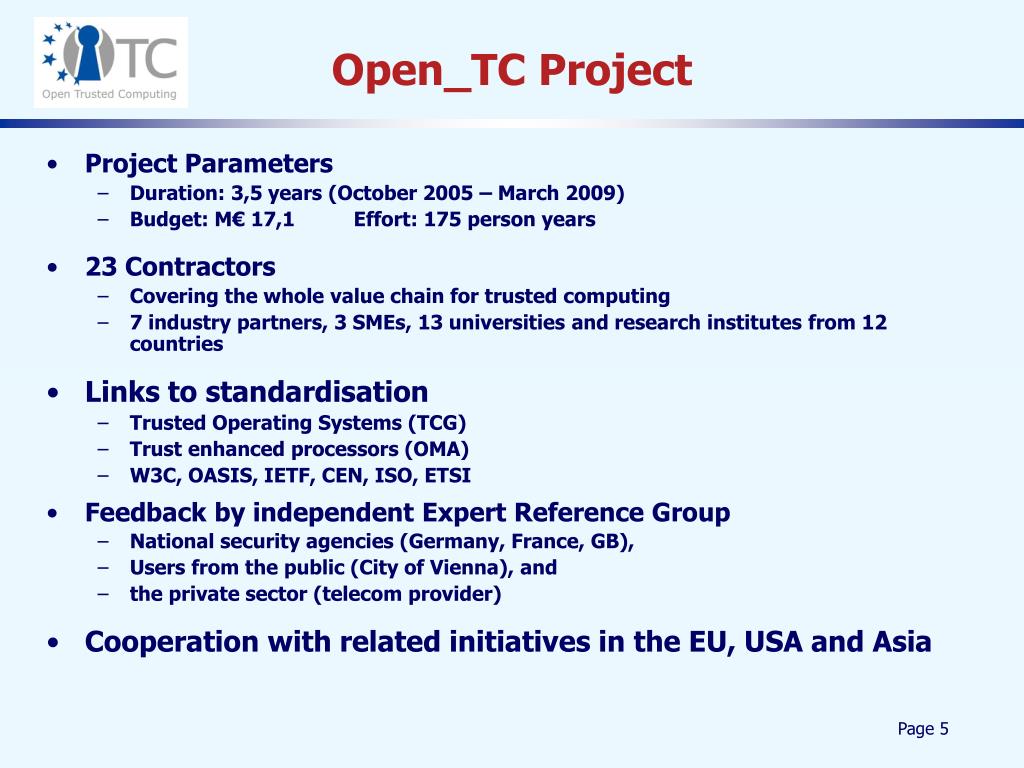 TC
Open Trusted Computing

Open_TC Project

• Project Parameters
– Duration: 3,5 years (October 2005 – March 2009)
– Budget: M€ 17,1 Effort: 175 person years

• 23 Contractors
– Covering the whole value chain for trusted computing
– 7 industry partners, 3 SMEs, 13 universities and research institutes from 12 countries

• Links to standardisation
– Trusted Operating Systems (TCG)
– Trust enhanced processors (OMA)
– W3C, OASIS, IETF, CEN, ISO, ETSI

• Feedback by independent Expert Reference Group
– National security agencies (Germany, France, GB),
– Users from the public (City of Vienna), and
– the private sector (telecom provider)

• Cooperation with related initiatives in the EU, USA and Asia

Page 5